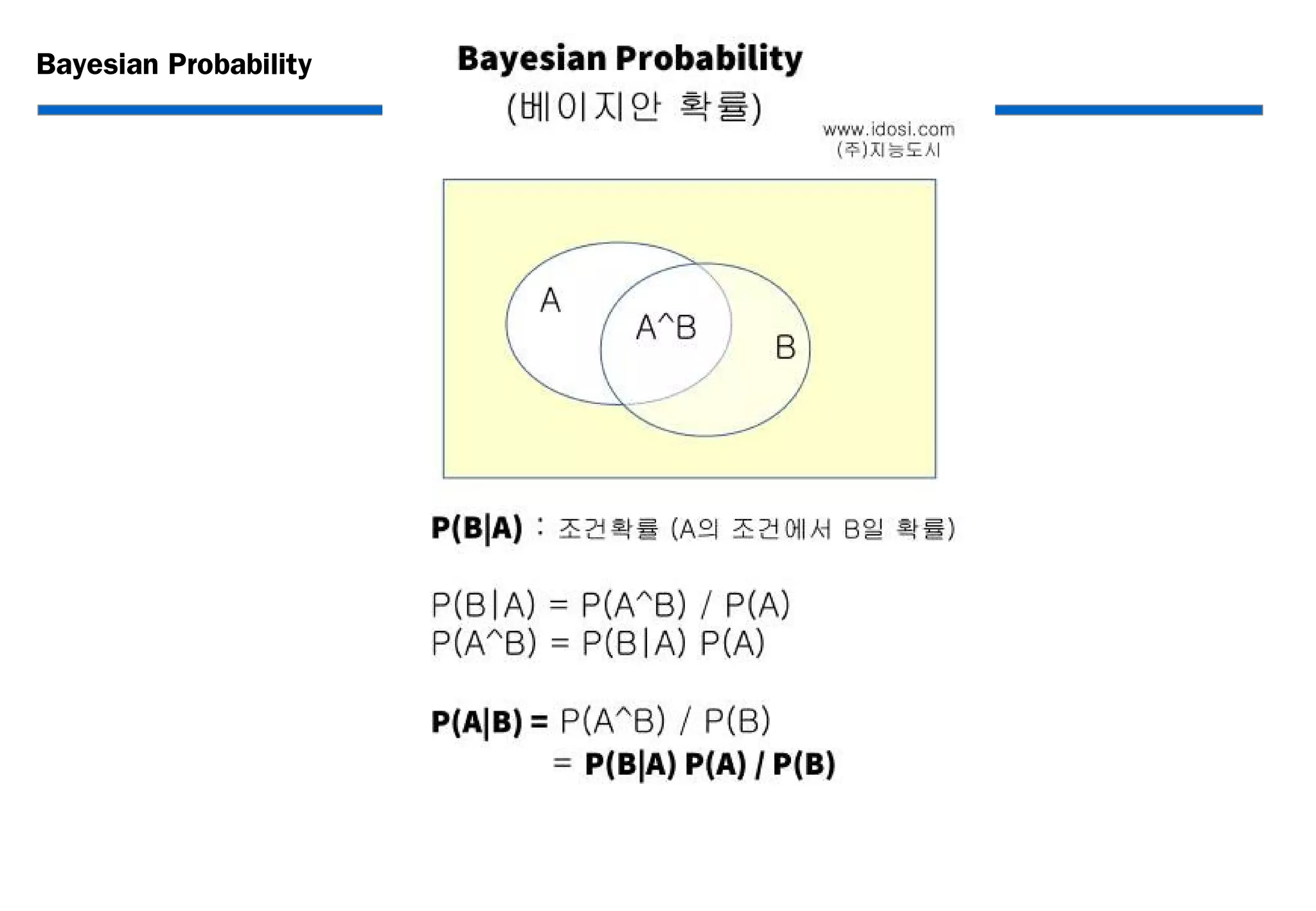 Bayesian Probability

Bayesian Probability
(베이지안 확률)

www.idosi.com
(주)지능도시

A
A^B
B

P(B|A) : 조건확률 (A의 조건에서 B일 확률)

P(B|A) = P(A^B) / P(A)
P(A^B) = P(B|A) P(A)

P(A|B) = P(A^B) / P(B)
= P(B|A) P(A) / P(B)